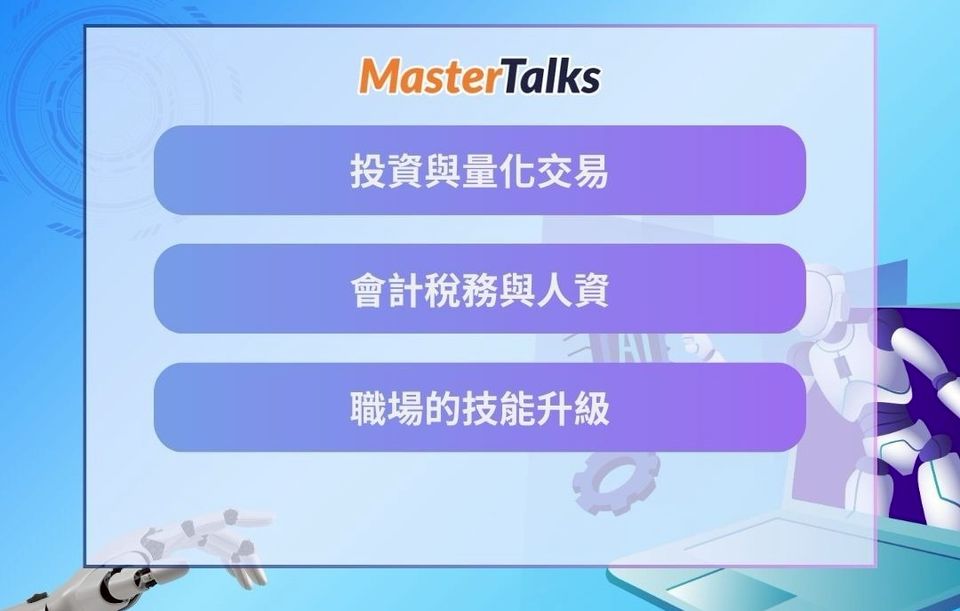 MasterTalks

投資與量化交易

會計稅務與人資

職場的技能升級